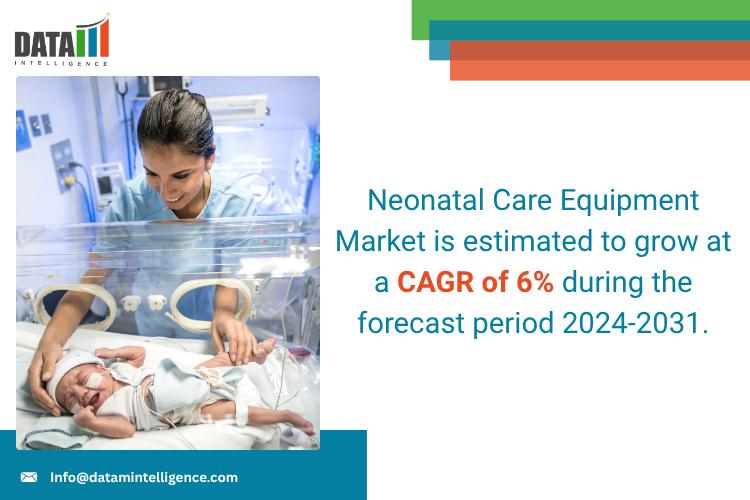 DATA
INTELLIGENCE

Neonatal Care Equipment Market is estimated to grow at a CAGR of 6% during the forecast period 2024-2031.

Info@datamintelligence.com